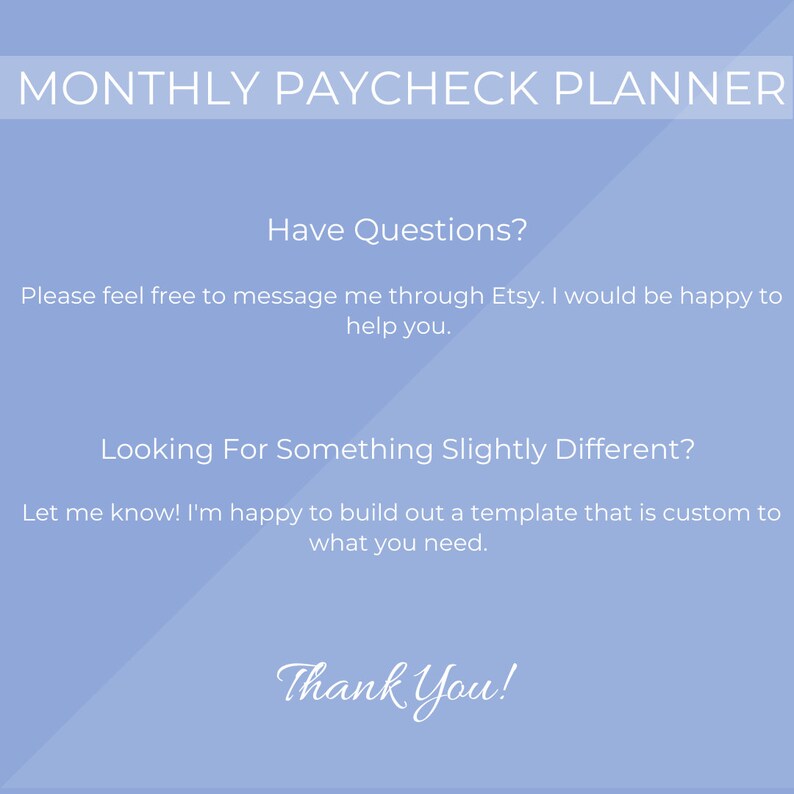 MONTHLY PAYCHECK PLANNER

Have Questions?

Please feel free to message me through Etsy. I would be happy to help you.

Looking For Something Slightly Different?

Let me know! I'm happy to build out a template that is custom to what you need.

Thank You!